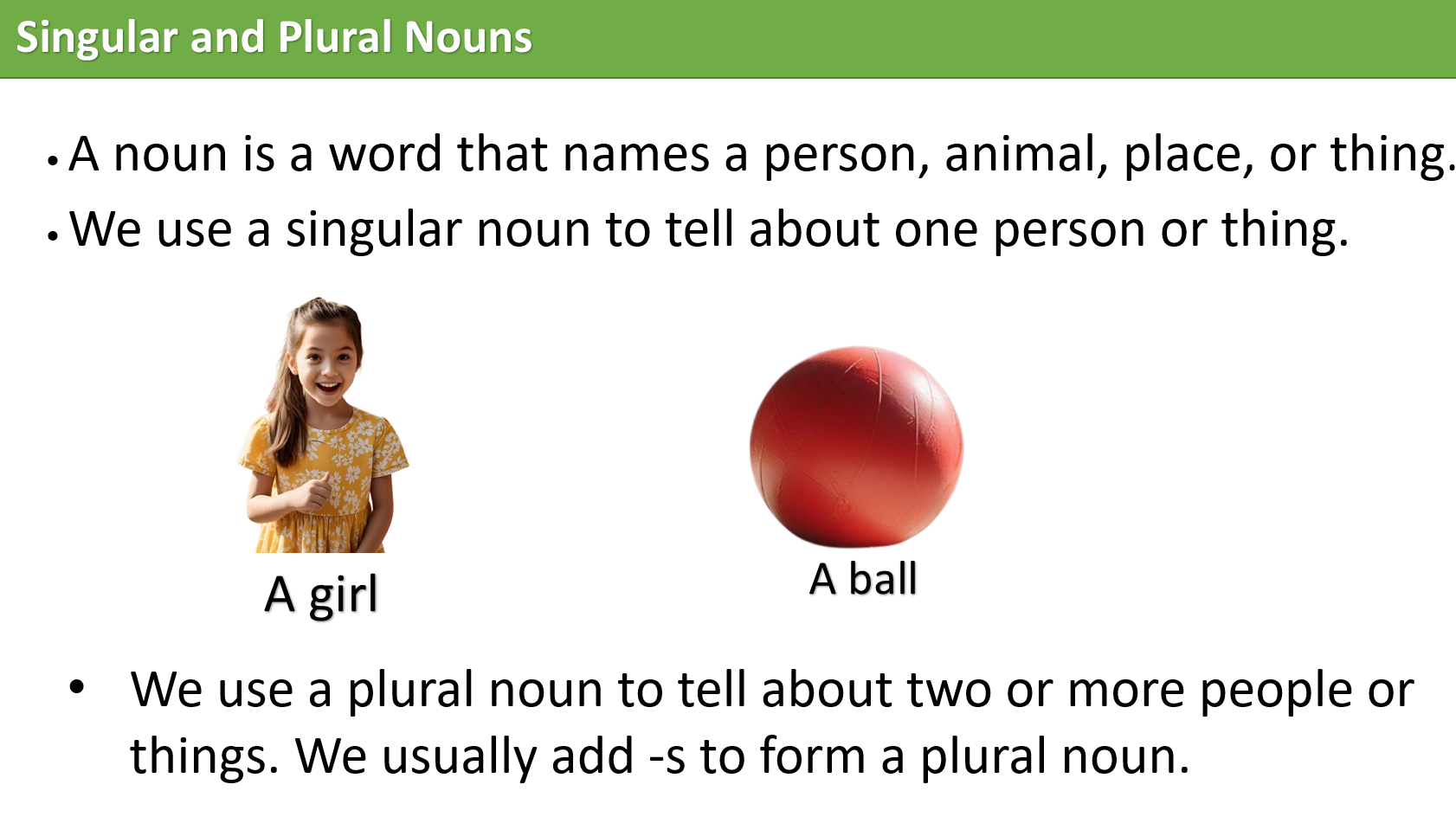 Singular and Plural Nouns

• A noun is a word that names a person, animal, place, or thing.

• We use a singular noun to tell about one person or thing.

A girl

A ball

• We use a plural noun to tell about two or more people or things. We usually add -s to form a plural noun.